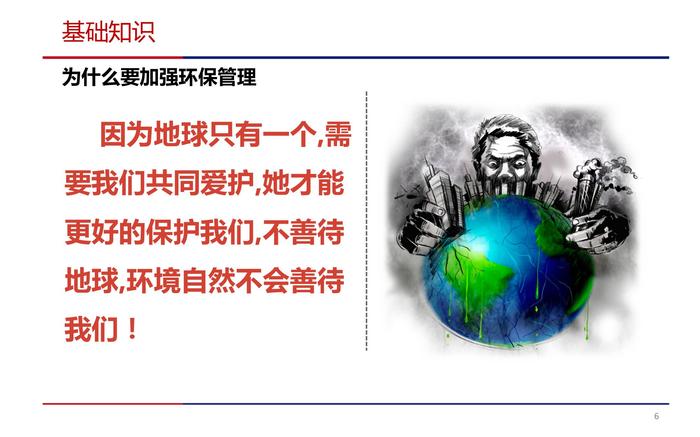 基础知识

为什么要加强环保管理

因为地球只有一个,需要我们共同爱护,她才能更好的保护我们,不善待地球,环境自然不会善待我们！

6